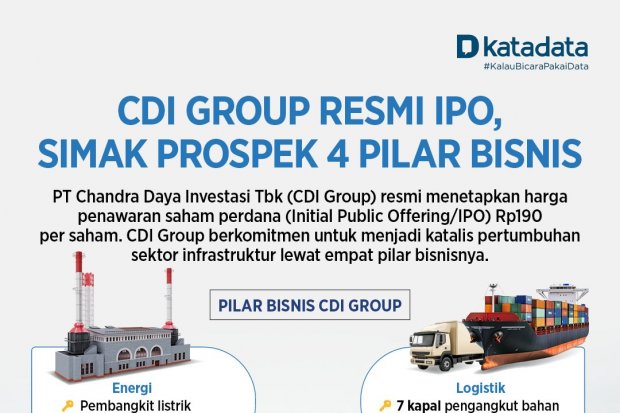 katadata
#KalauBicaraPakaiData

CDI GROUP RESMI IPO, SIMAK PROSPEK 4 PILAR BISNIS

PT Chandra Daya Investasi Tbk (CDI Group) resmi menetapkan harga penawaran saham perdana (Initial Public Offering/IPO) Rp190 per saham. CDI Group berkomitmen untuk menjadi katalis pertumbuhan sektor infrastruktur lewat empat pilar bisnisnya.

PILAR BISNIS CDI GROUP

Energi
Pembangkit listrik

Logistik
7 kapal pengangkut bahan